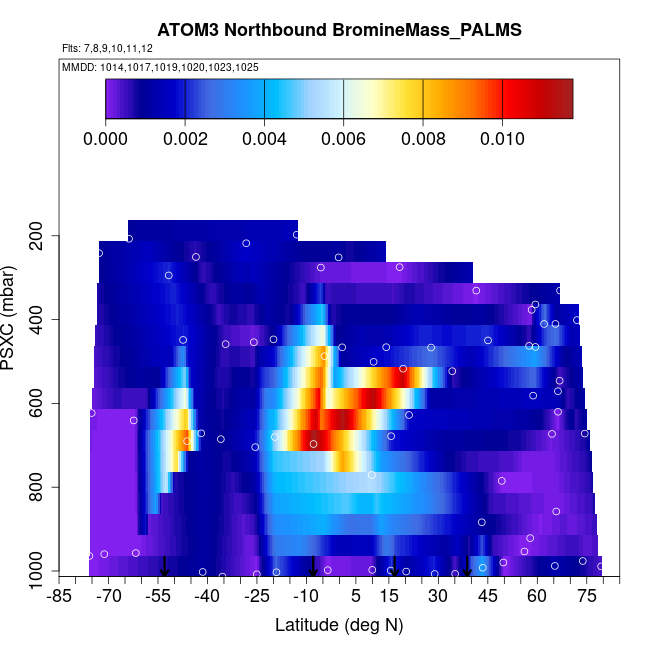 ATOM3 Northbound BromineMass_PALMS

Flts: 7,8,9,10,11,12

MMDD: 1014,1017,1019,1020,1023,1025

0.000 0.002 0.004 0.006 0.008 0.010

PSXC (mbar)

200
400
600
800
1000

-85 -70 -55 -40 -25 -10 5 15 30 45 60 75

Latitude (deg N)